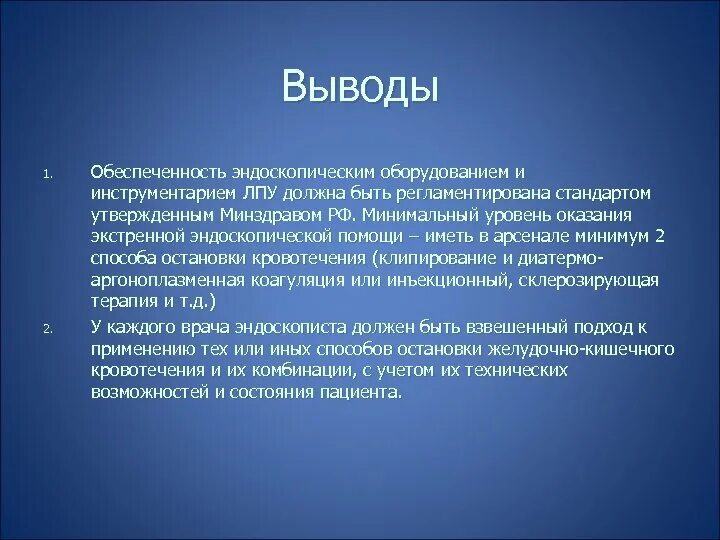 Выводы

1. Обеспеченность эндоскопическим оборудованием и инструментарием ЛПУ должна быть регламентирована стандартом утвержденным Минздравом РФ. Минимальный уровень оказания экстренной эндоскопической помощи – иметь в арсенале минимум 2 способа остановки кровотечения (клипирование и диатермо-аргоноплазменная коагуляция или инъекционный, склерозирующая терапия и т.д.)

2. У каждого врача эндоскописта должен быть взвешенный подход к применению тех или иных способов остановки желудочно-кишечного кровотечения и их комбинации, с учетом их технических возможностей и состояния пациента.